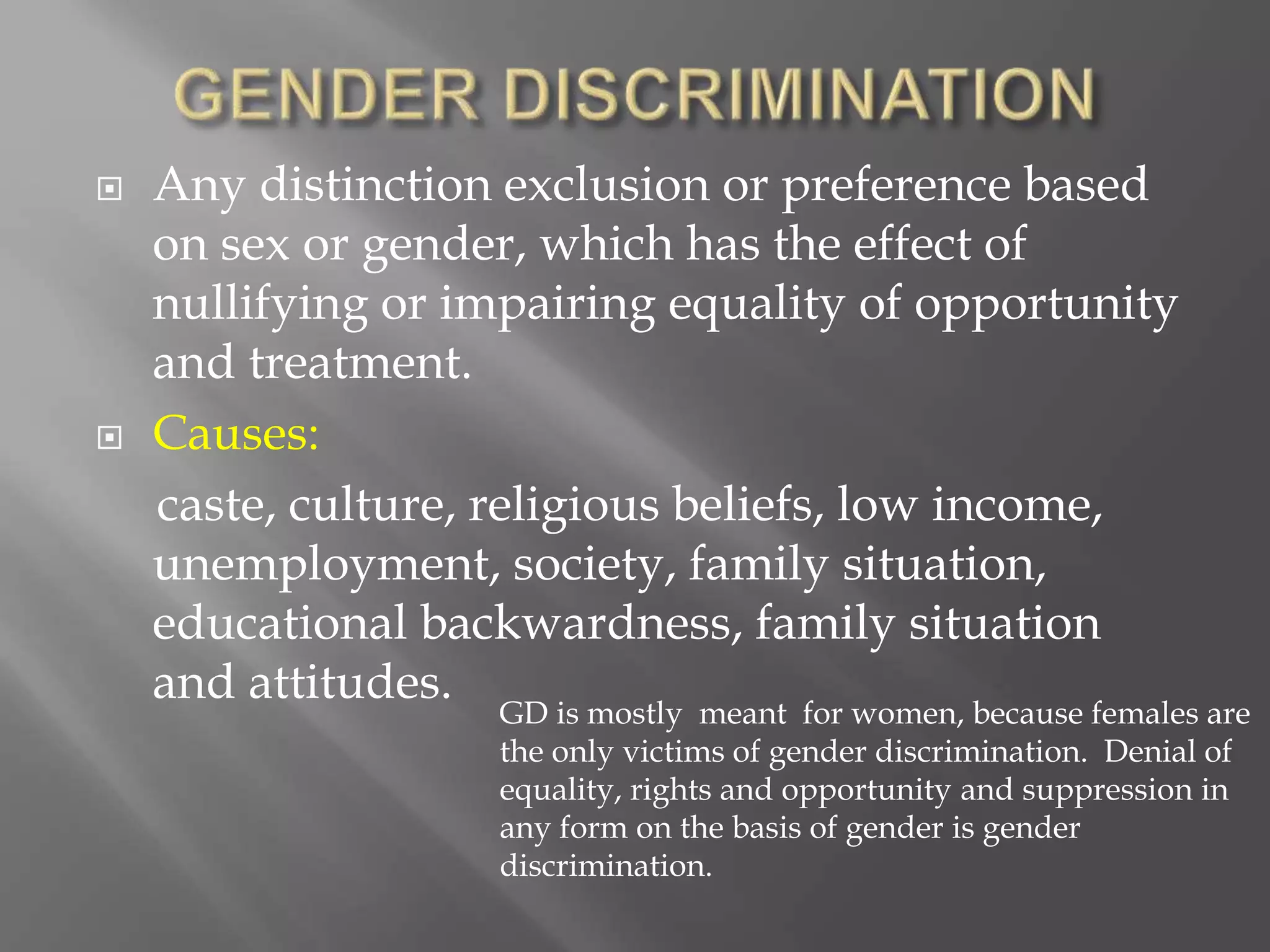 GENDER DISCRIMINATION

Any distinction exclusion or preference based on sex or gender, which has the effect of nullifying or impairing equality of opportunity and treatment.

Causes:

caste, culture, religious beliefs, low income, unemployment, society, family situation, educational backwardness, family situation and attitudes.

GD is mostly meant for women, because females are the only victims of gender discrimination. Denial of equality, rights and opportunity and suppression in any form on the basis of gender is gender discrimination.